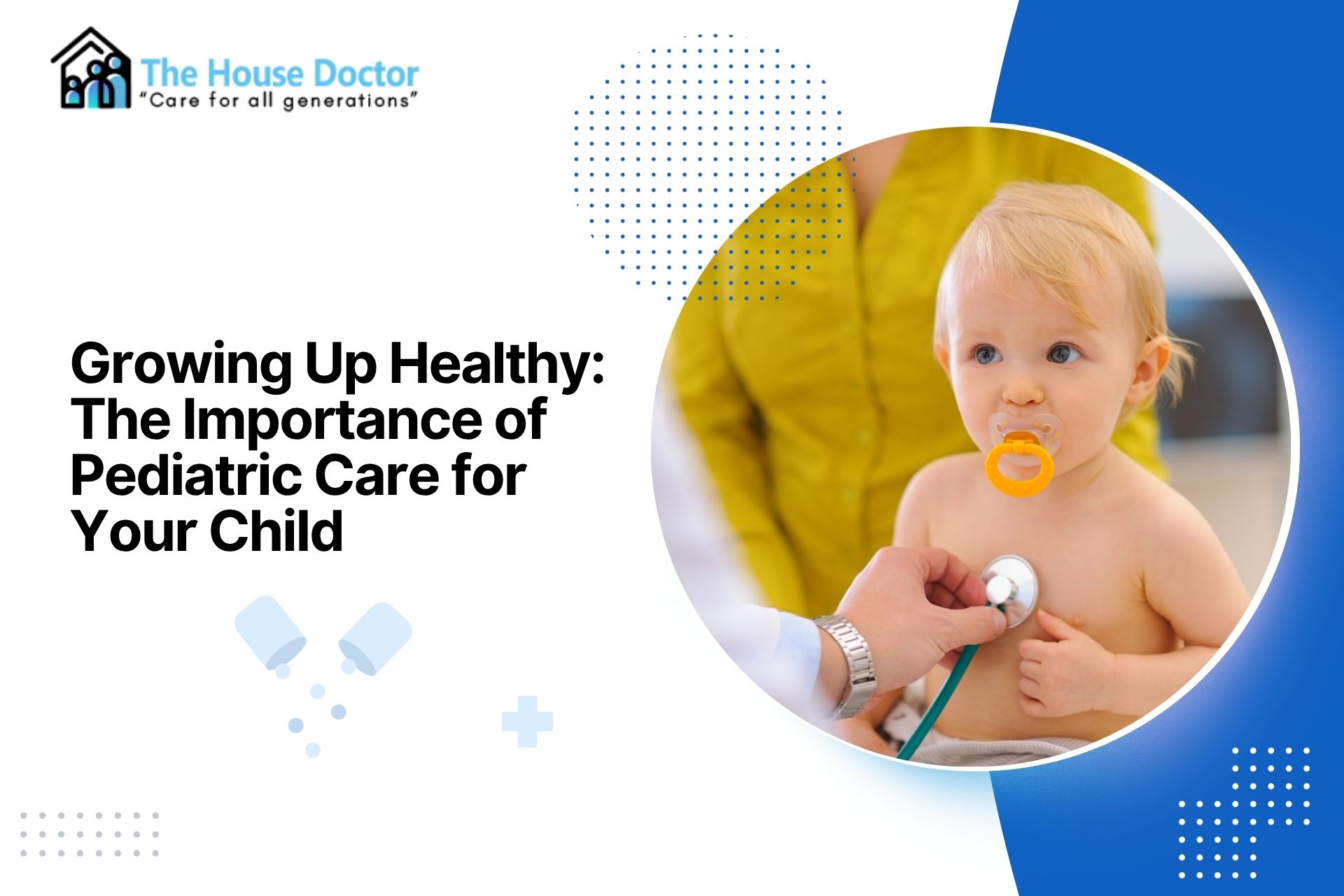 The House Doctor
"Care for all generations"

Growing Up Healthy: The Importance of Pediatric Care for Your Child